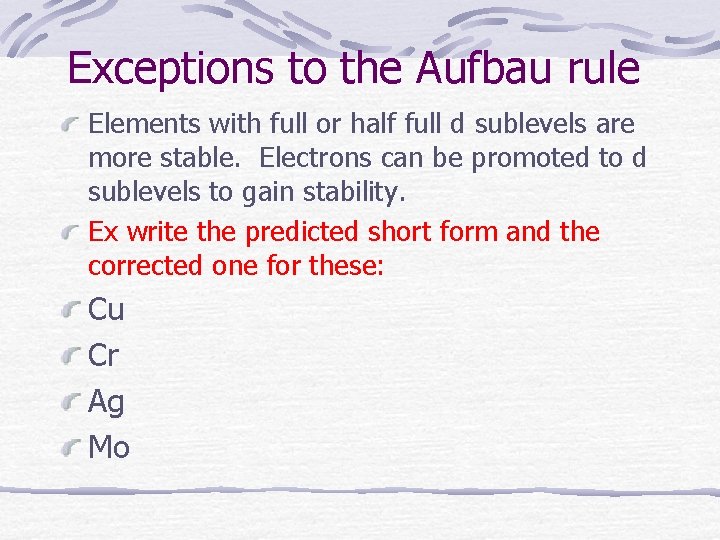 Exceptions to the Aufbau rule

Elements with full or half full d sublevels are more stable. Electrons can be promoted to d sublevels to gain stability.

Ex write the predicted short form and the corrected one for these:

Cu

Cr

Ag

Mo